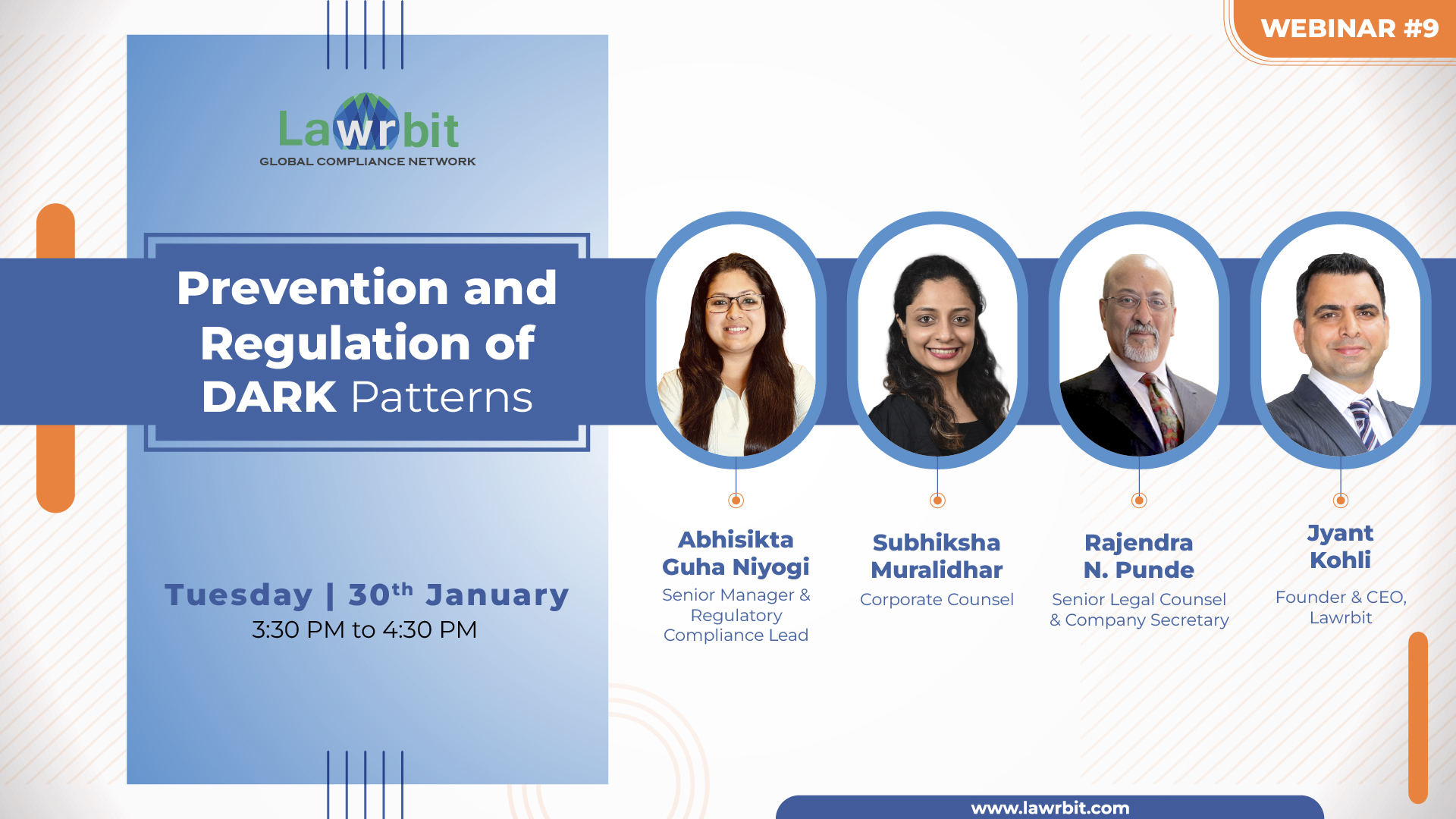 WEBINAR #9

Lawrbit
GLOBAL COMPLIANCE NETWORK

Prevention and Regulation of DARK Patterns

Tuesday | 30$^{th}$ January
3:30 PM to 4:30 PM

Abhisikta Guha Niyogi
Senior Manager & Regulatory Compliance Lead

Subhiksha Muralidhar
Corporate Counsel

Rajendra N. Punde
Senior Legal Counsel & Company Secretary

Jyant Kohli
Founder & CEO, Lawrbit

www.lawrbit.com